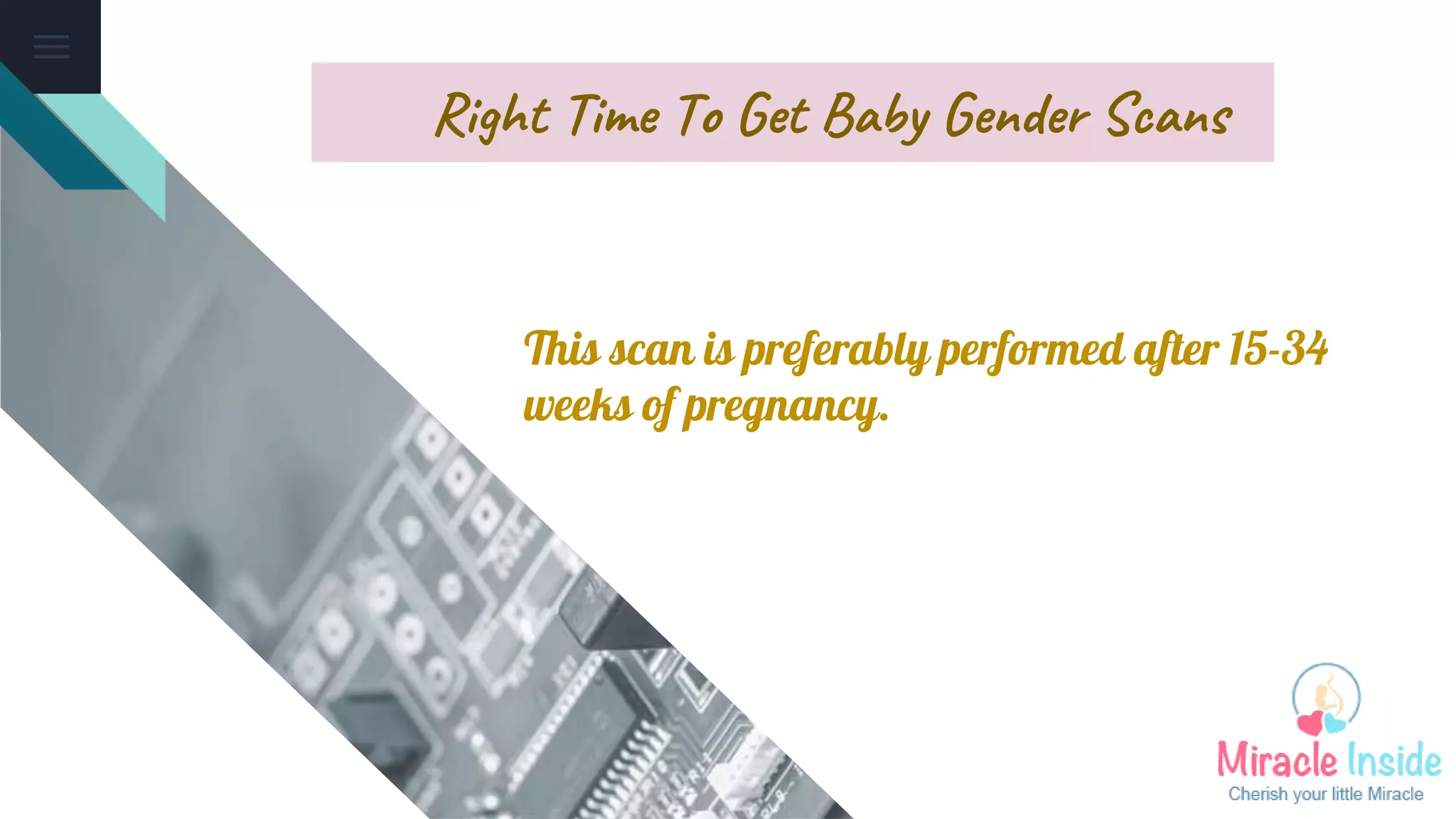 Right Time To Get Baby Gender Scans

This scan is preferably performed after 15-34 weeks of pregnancy.

Miracle Inside
Cherish your little Miracle